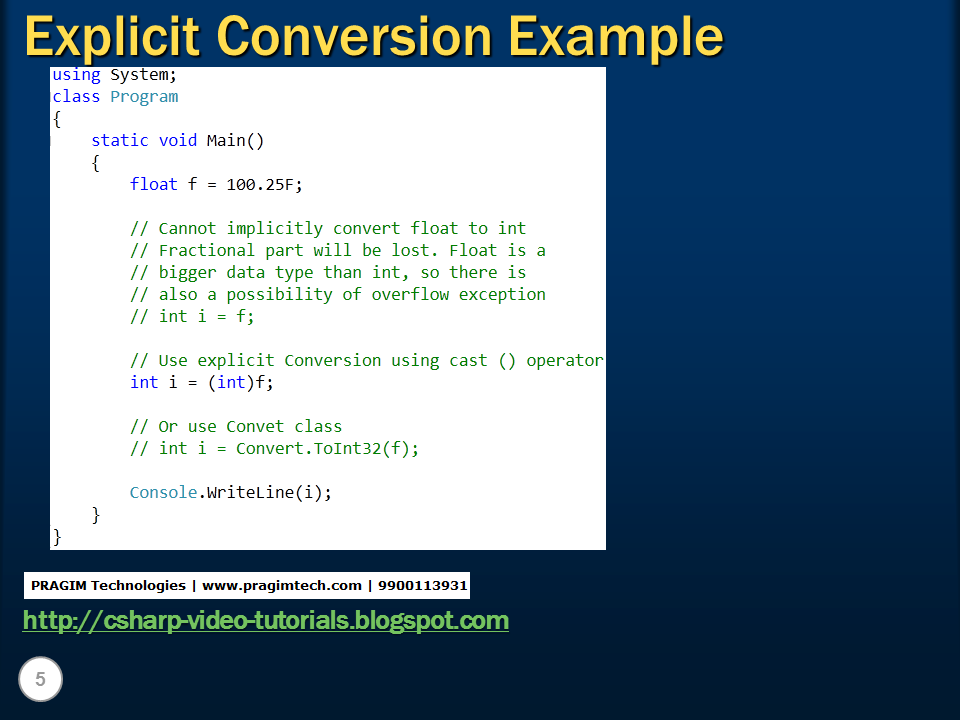 Explicit Conversion Example

using System;
class Program
{
    static void Main()
    {
        float f = 100.25F;

        // Cannot implicitly convert float to int
        // Fractional part will be lost. Float is a
        // bigger data type than int, so there is
        // also a possibility of overflow exception
        // int i = f;

        // Use explicit Conversion using cast () operator
        int i = (int)f;

        // Or use Convet class
        // int i = Convert.ToInt32(f);

        Console.WriteLine(i);
    }
}

PRAGIM Technologies | www.pragimtech.com | 9900113931

http://csharp-video-tutorials.blogspot.com

5